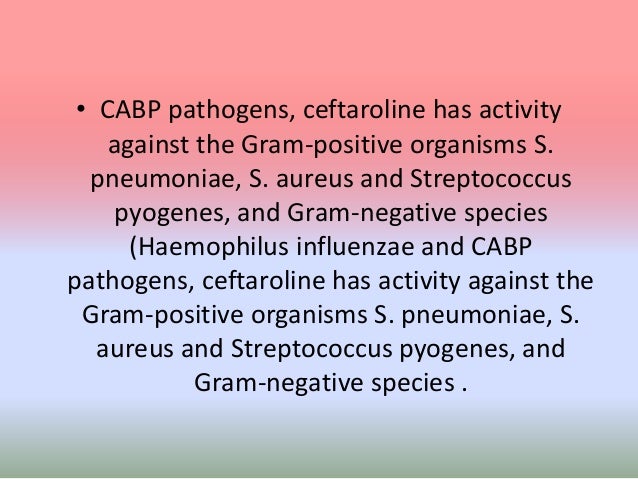 • CABP pathogens, ceftaroline has activity against the Gram-positive organisms S. pneumoniae, S. aureus and Streptococcus pyogenes, and Gram-negative species (Haemophilus influenzae and CABP pathogens, ceftaroline has activity against the Gram-positive organisms S. pneumoniae, S. aureus and Streptococcus pyogenes, and Gram-negative species .